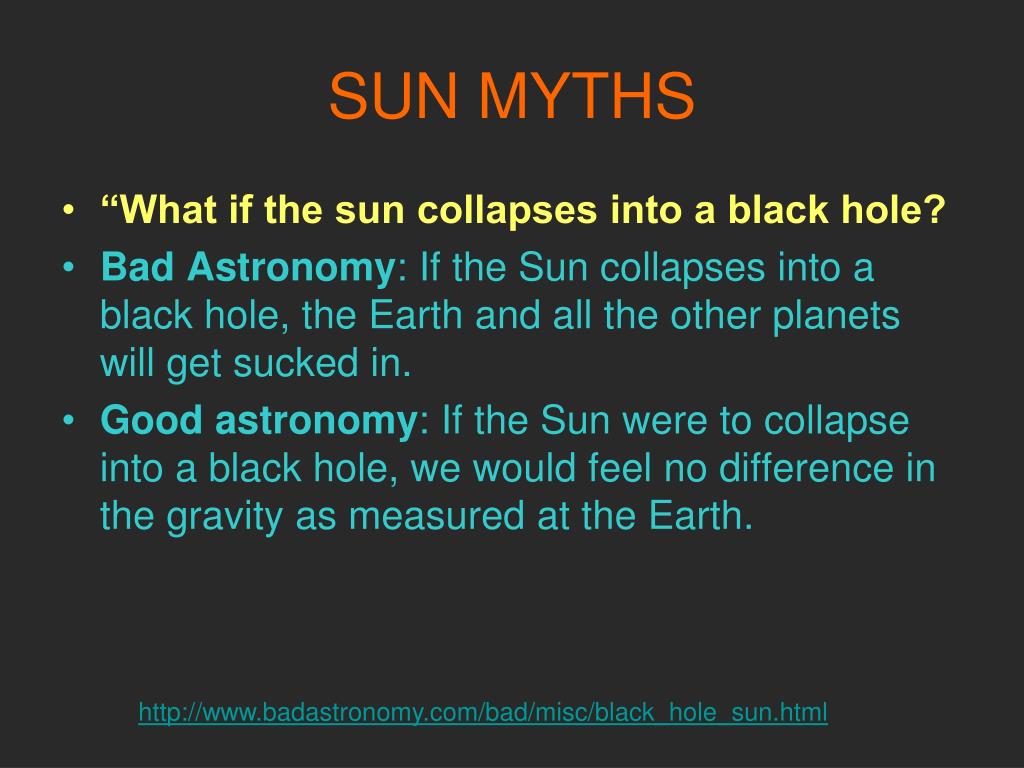 SUN MYTHS

• “What if the sun collapses into a black hole?

• Bad Astronomy: If the Sun collapses into a black hole, the Earth and all the other planets will get sucked in.

• Good astronomy: If the Sun were to collapse into a black hole, we would feel no difference in the gravity as measured at the Earth.

http://www.badastronomy.com/bad/misc/black_hole_sun.html